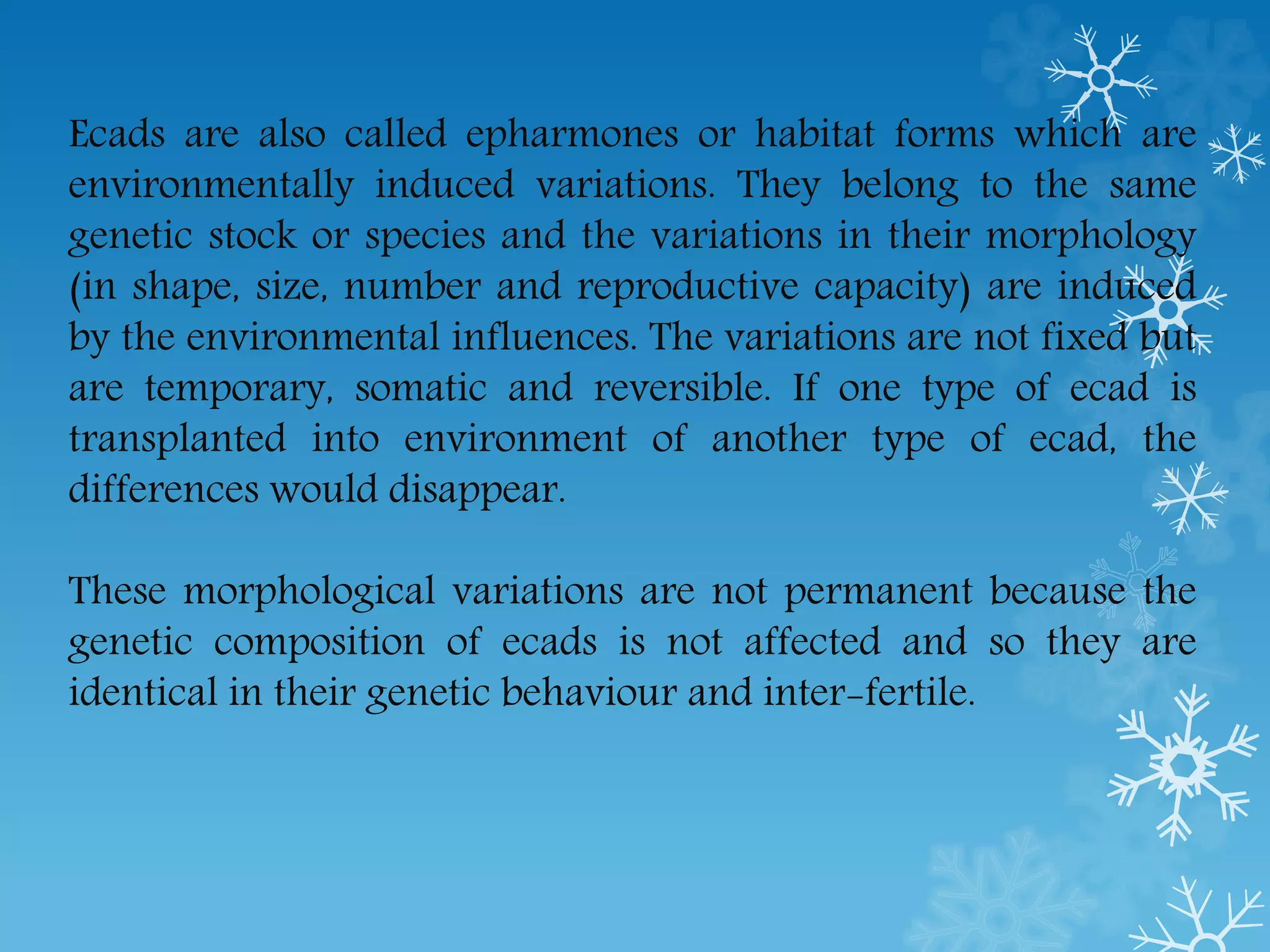 Ecads are also called epharmones or habitat forms which are environmentally induced variations. They belong to the same genetic stock or species and the variations in their morphology (in shape, size, number and reproductive capacity) are induced by the environmental influences. The variations are not fixed but are temporary, somatic and reversible. If one type of ecad is transplanted into environment of another type of ecad, the differences would disappear.

These morphological variations are not permanent because the genetic composition of ecads is not affected and so they are identical in their genetic behaviour and inter-fertile.